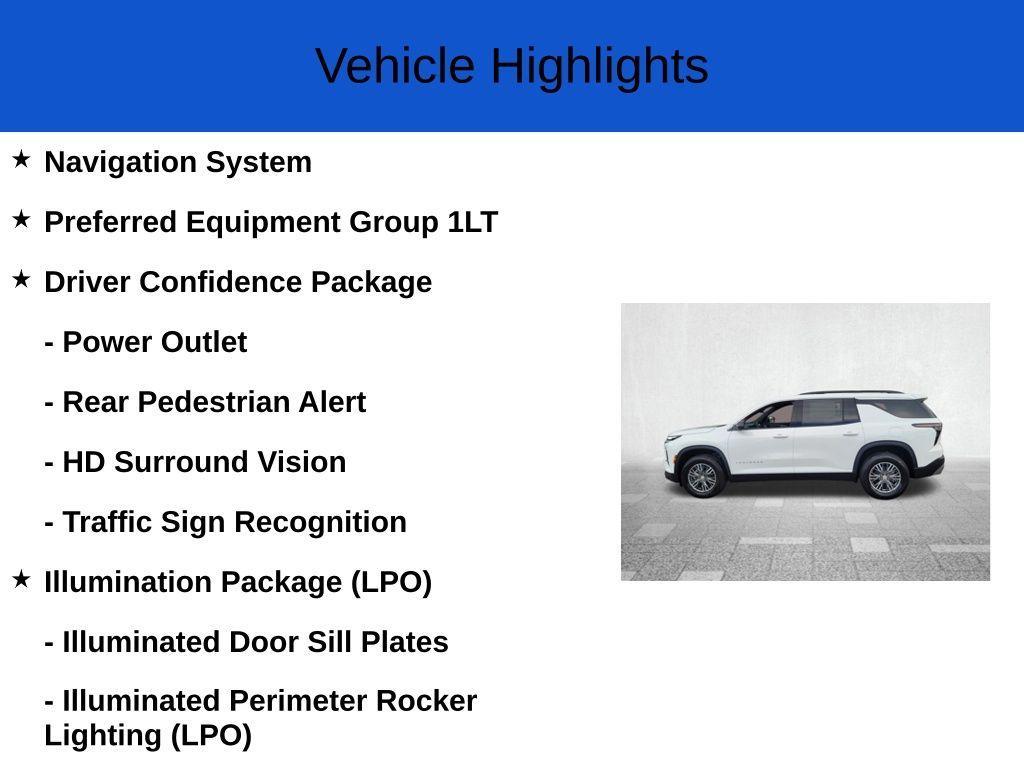 Vehicle Highlights

★ Navigation System

★ Preferred Equipment Group 1LT

★ Driver Confidence Package

- Power Outlet

- Rear Pedestrian Alert

- HD Surround Vision

- Traffic Sign Recognition

★ Illumination Package (LPO)

- Illuminated Door Sill Plates

- Illuminated Perimeter Rocker Lighting (LPO)